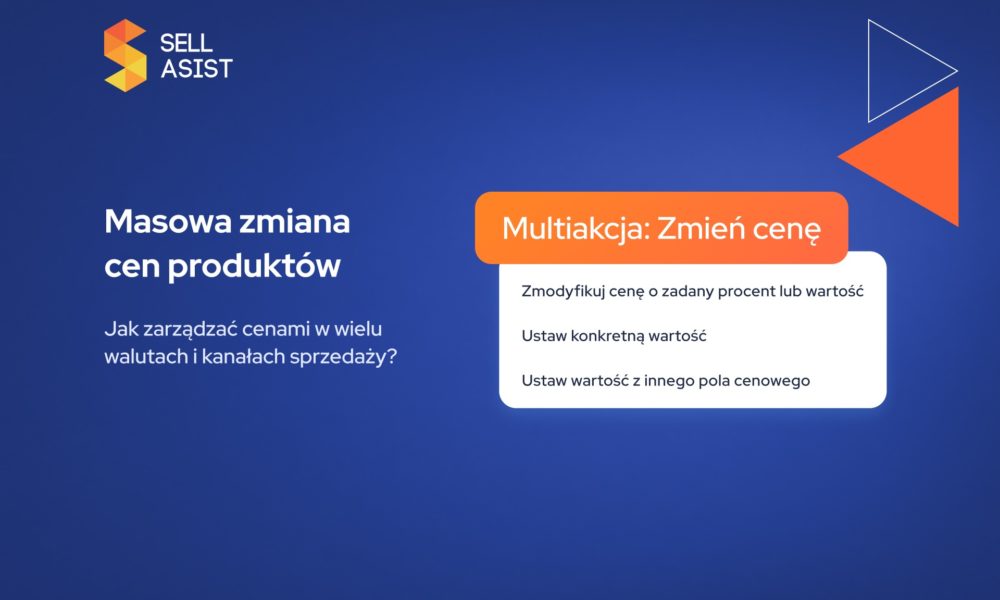 SELL ASIST

Masowa zmiana cen produktów

Jak zarządzać cenami w wielu walutach i kanałach sprzedaży?

Multiakcja: Zmień cenę

Zmodyfikuj cenę o zadany procent lub wartość

Ustaw konkretną wartość

Ustaw wartość z innego pola cenowego